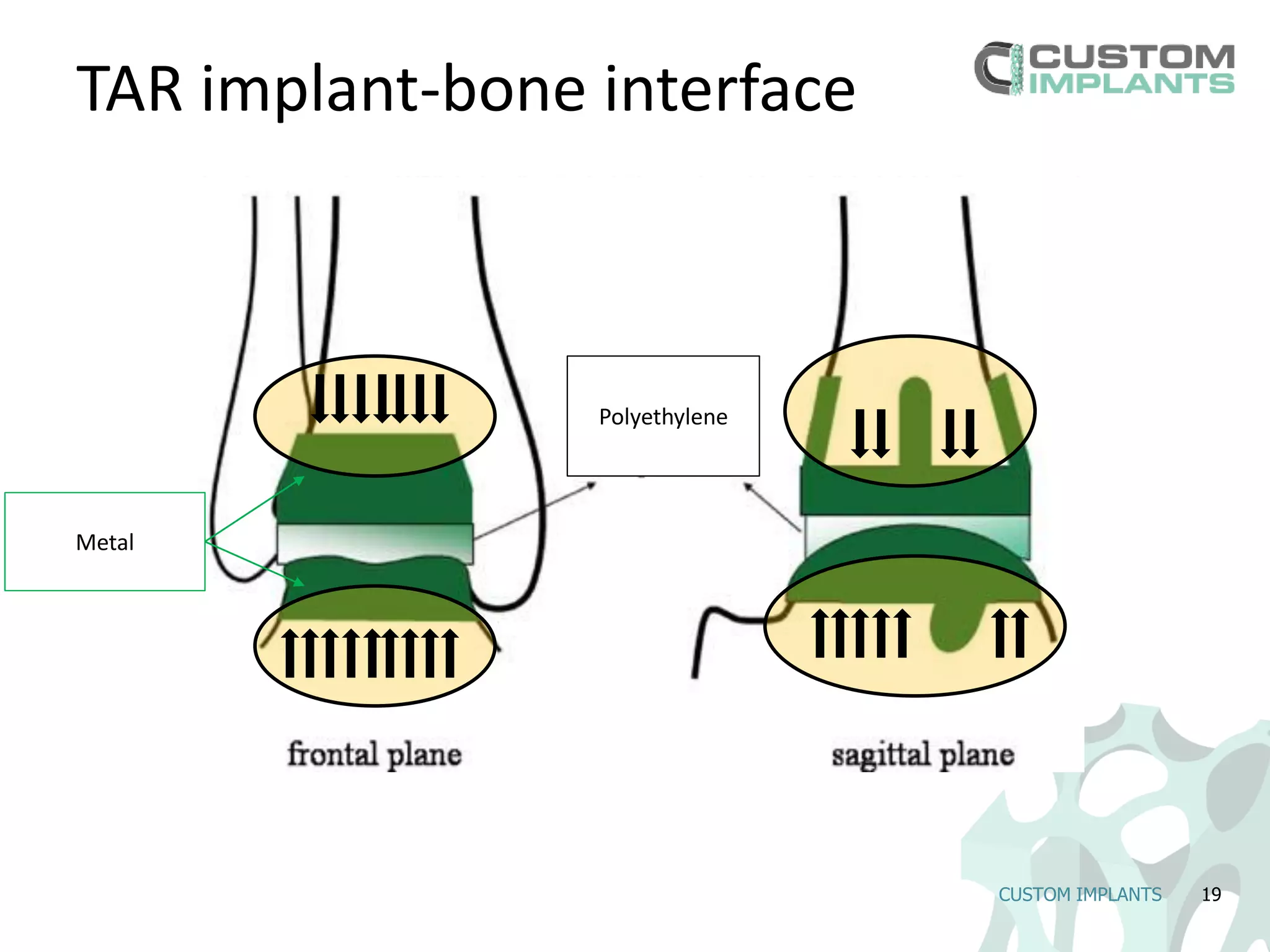 TAR implant-bone interface

CUSTOM IMPLANTS

Polyethylene

Metal

frontal plane

sagittal plane

CUSTOM IMPLANTS 19